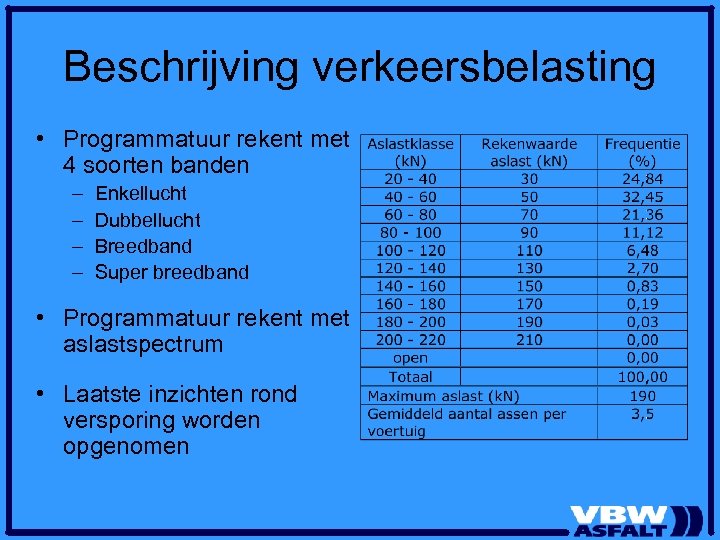 Beschrijving verkeersbelasting

• Programmatuur rekent met 4 soorten banden
– Enkellucht
– Dubbellucht
– Breedband
– Super breedband

• Programmatuur rekent met aslastspectrum

• Laatste inzichten rond versporing worden opgenomen

| Aslastklasse (kN) | Rekenwaarde aslast (kN) | Frequentie (%) |
|---|---|---|
| 20 - 40 | 30 | 24,84 |
| 40 - 60 | 50 | 32,45 |
| 60 - 80 | 70 | 21,36 |
| 80 - 100 | 90 | 11,12 |
| 100 - 120 | 110 | 6,48 |
| 120 - 140 | 130 | 2,70 |
| 140 - 160 | 150 | 0,83 |
| 160 - 180 | 170 | 0,19 |
| 180 - 200 | 190 | 0,03 |
| 200 - 220 | 210 | 0,00 |
| open | | 0,00 |
| Totaal | | 100,00 |
| Maximum aslast (kN) | | 190 |
| Gemiddeld aantal assen per voertuig | | 3,5 |

VBW ASFALT